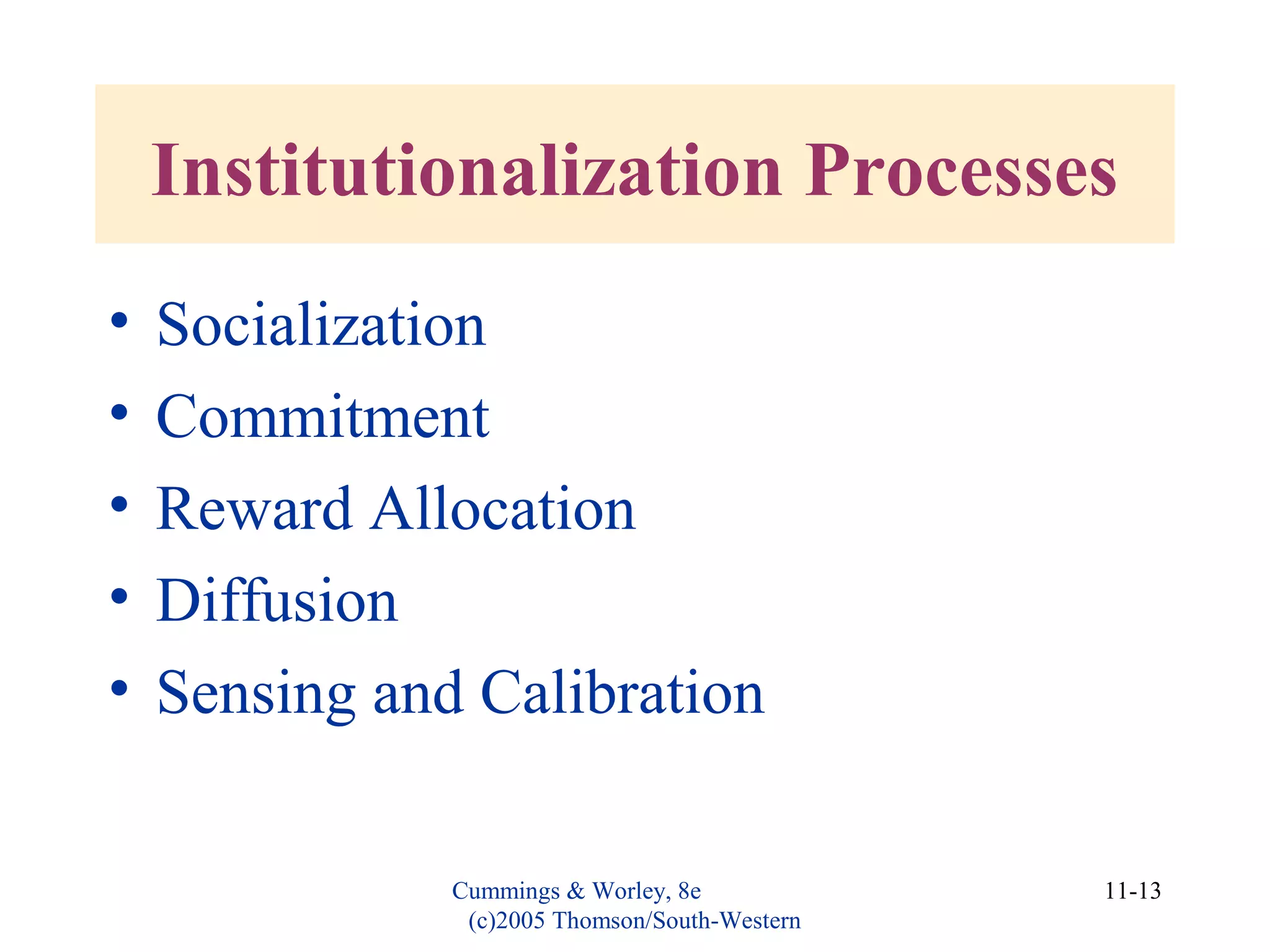 Institutionalization Processes

• Socialization
• Commitment
• Reward Allocation
• Diffusion
• Sensing and Calibration

Cummings & Worley, 8e (c)2005 Thomson/South-Western

11-13